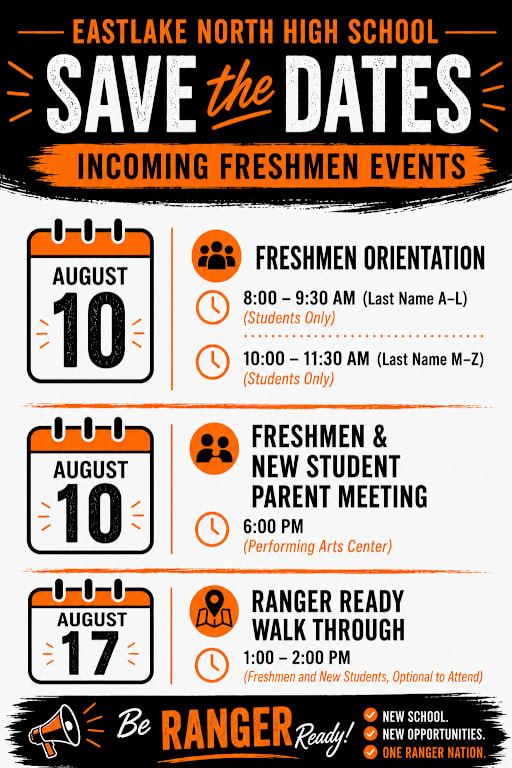 EASTLAKE NORTH HIGH SCHOOL

SAVE the DATES

INCOMING FRESHMEN EVENTS

AUGUST 10

FRESHMEN ORIENTATION

8:00 – 9:30 AM (Last Name A–L)
(Students Only)

10:00 – 11:30 AM (Last Name M–Z)
(Students Only)

AUGUST 10

FRESHMEN & NEW STUDENT PARENT MEETING

6:00 PM
(Performing Arts Center)

AUGUST 17

RANGER READY WALK THROUGH

1:00 – 2:00 PM
(Freshmen and New Students, Optional to Attend)

Be RANGER Ready!

NEW SCHOOL.
NEW OPPORTUNITIES.
ONE RANGER NATION.